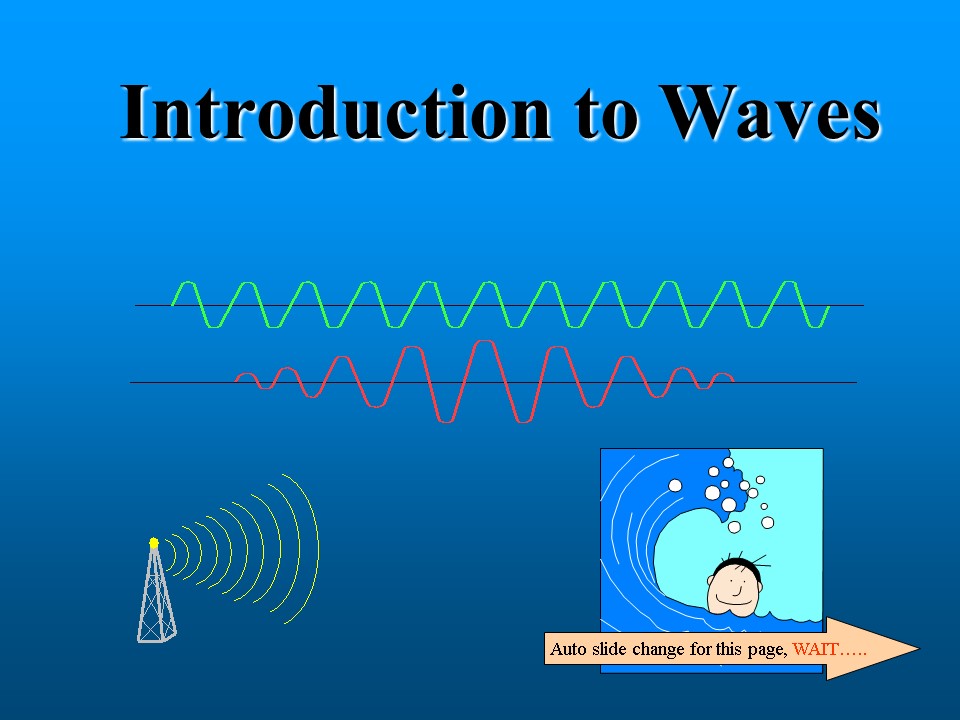 Introduction to Waves

Auto slide change for this page, WAIT…..